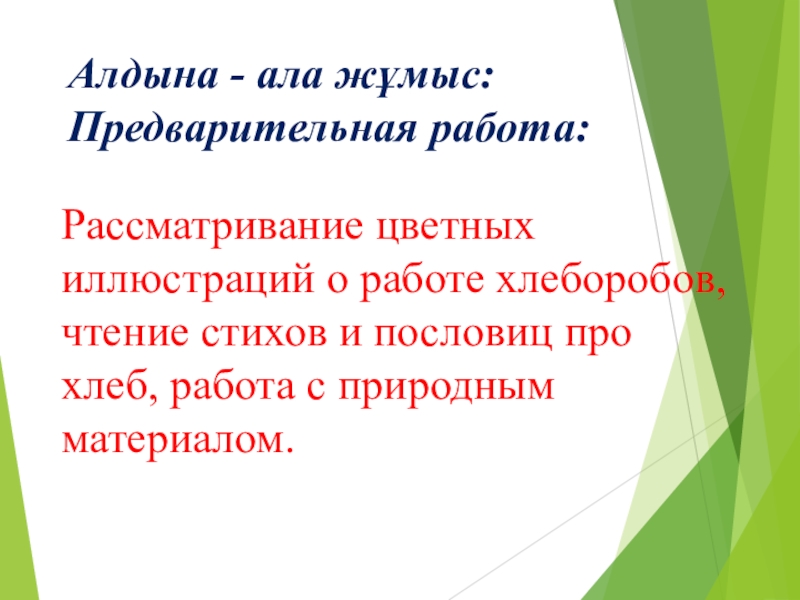 Алдына - ала жұмыс:
Предварительная работа:

Рассматривание цветных иллюстраций о работе хлеборобов, чтение стихов и пословиц про хлеб, работа с природным материалом.